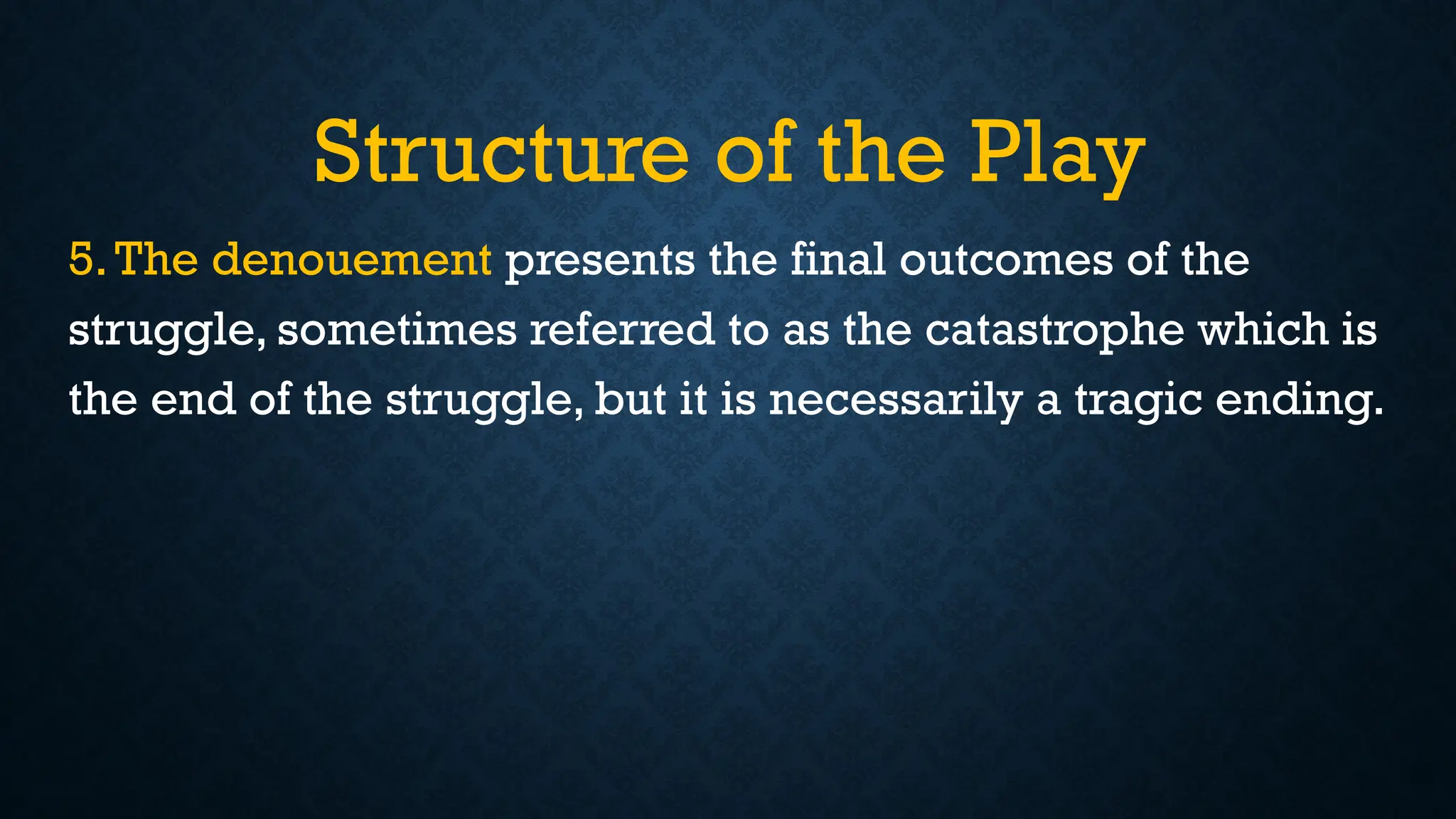 Structure of the Play

5. The denouement presents the final outcomes of the struggle, sometimes referred to as the catastrophe which is the end of the struggle, but it is necessarily a tragic ending.